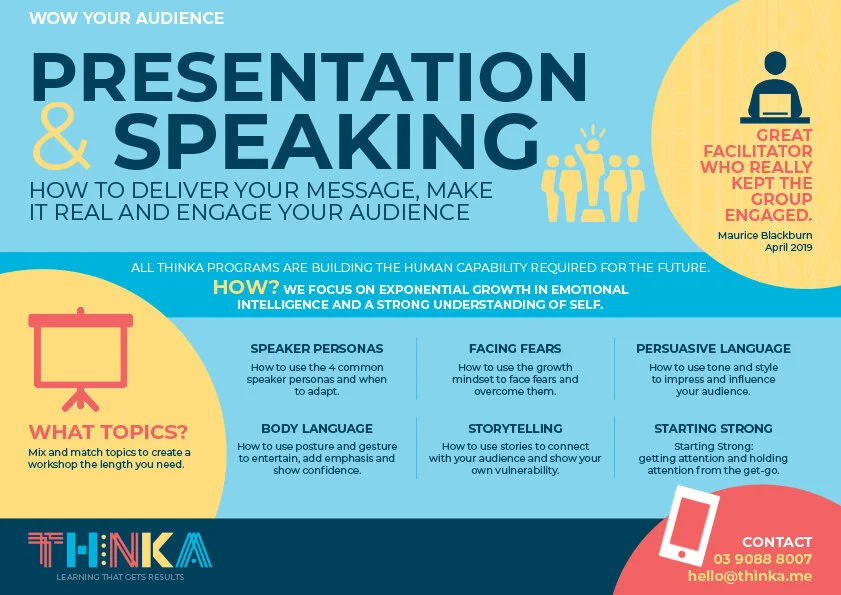 WOW YOUR AUDIENCE

PRESENTATION & SPEAKING

HOW TO DELIVER YOUR MESSAGE, MAKE IT REAL AND ENGAGE YOUR AUDIENCE

GREAT FACILITATOR WHO REALLY KEPT THE GROUP ENGAGED.

Maurice Blackburn
April 2019

ALL THINKA PROGRAMS ARE BUILDING THE HUMAN CAPABILITY REQUIRED FOR THE FUTURE.

HOW? WE FOCUS ON EXPONENTIAL GROWTH IN EMOTIONAL INTELLIGENCE AND A STRONG UNDERSTANDING OF SELF.

WHAT TOPICS?
Mix and match topics to create a workshop the length you need.

SPEAKER PERSONAS
How to use the 4 common speaker personas and when to adapt.

FACING FEARS
How to use the growth mindset to face fears and overcome them.

PERSUASIVE LANGUAGE
How to use tone and style to impress and influence your audience.

BODY LANGUAGE
How to use posture and gesture to entertain, add emphasis and show confidence.

STORYTELLING
How to use stories to connect with your audience and show your own vulnerability.

STARTING STRONG
Starting Strong: getting attention and holding attention from the get-go.

THINKA
LEARNING THAT GETS RESULTS

CONTACT
03 9088 8007
hello@thinka.me